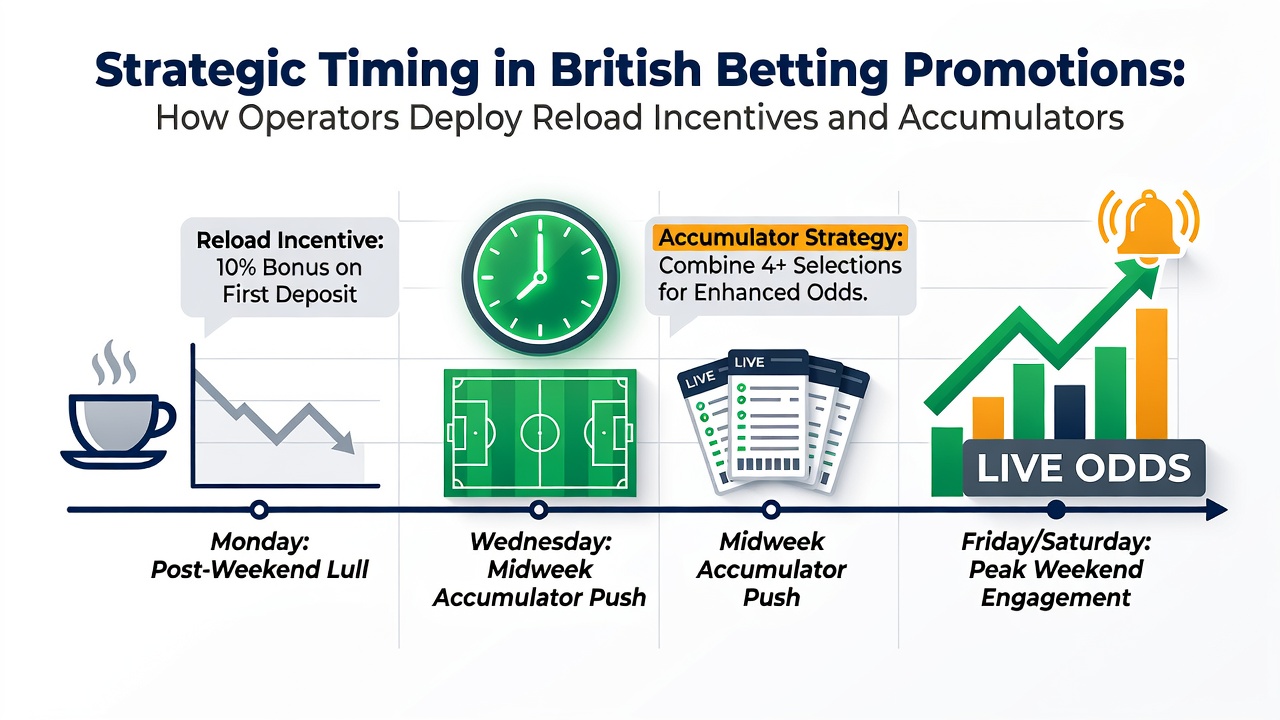 Strategic Timing in British Betting Promotions:
How Operators Deploy Reload Incentives and Accumulators

Reload Incentive:
10% Bonus on
First Deposit

Accumulator Strategy:
Combine 4+ Selections
for Enhanced Odds.

LIVE

LIVE

LIVE ODDS

Monday:
Post-Weekend Lull

Wednesday:
Midweek
Accumulator Push

Midweek
Accumulator
Push

Friday/Saturday:
Peak Weekend
Engagement